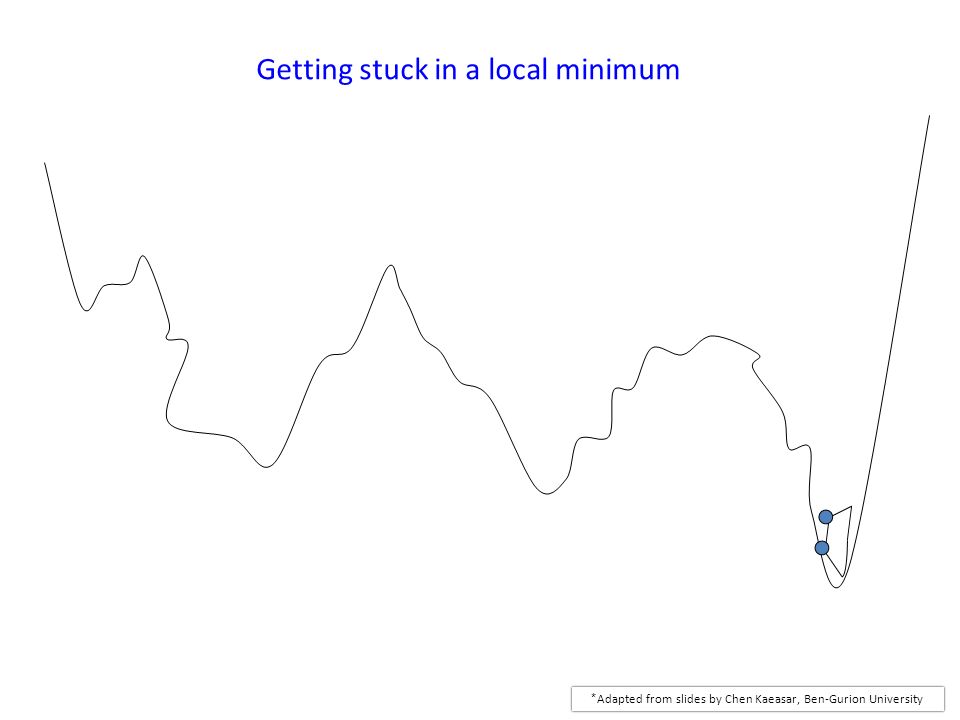 Getting stuck in a local minimum

*Adapted from slides by Chen Kaeasar, Ben-Gurion University